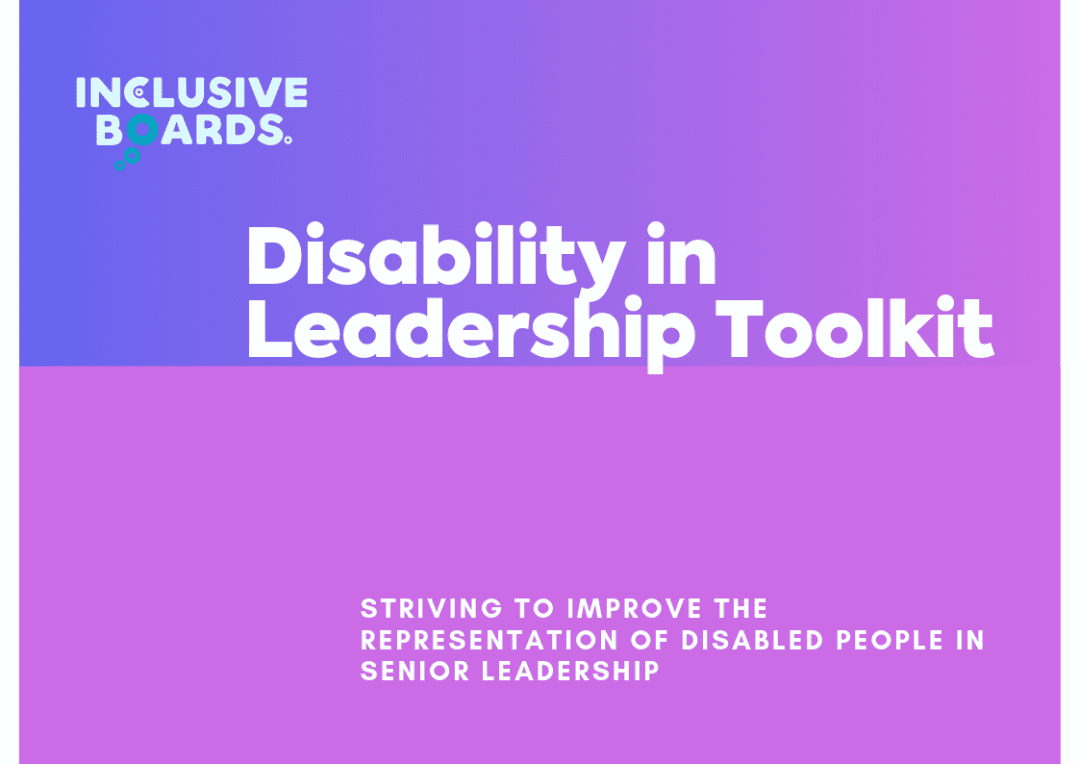 INCLUSIVE BOARDS

Disability in Leadership Toolkit

STRIVING TO IMPROVE THE REPRESENTATION OF DISABLED PEOPLE IN SENIOR LEADERSHIP